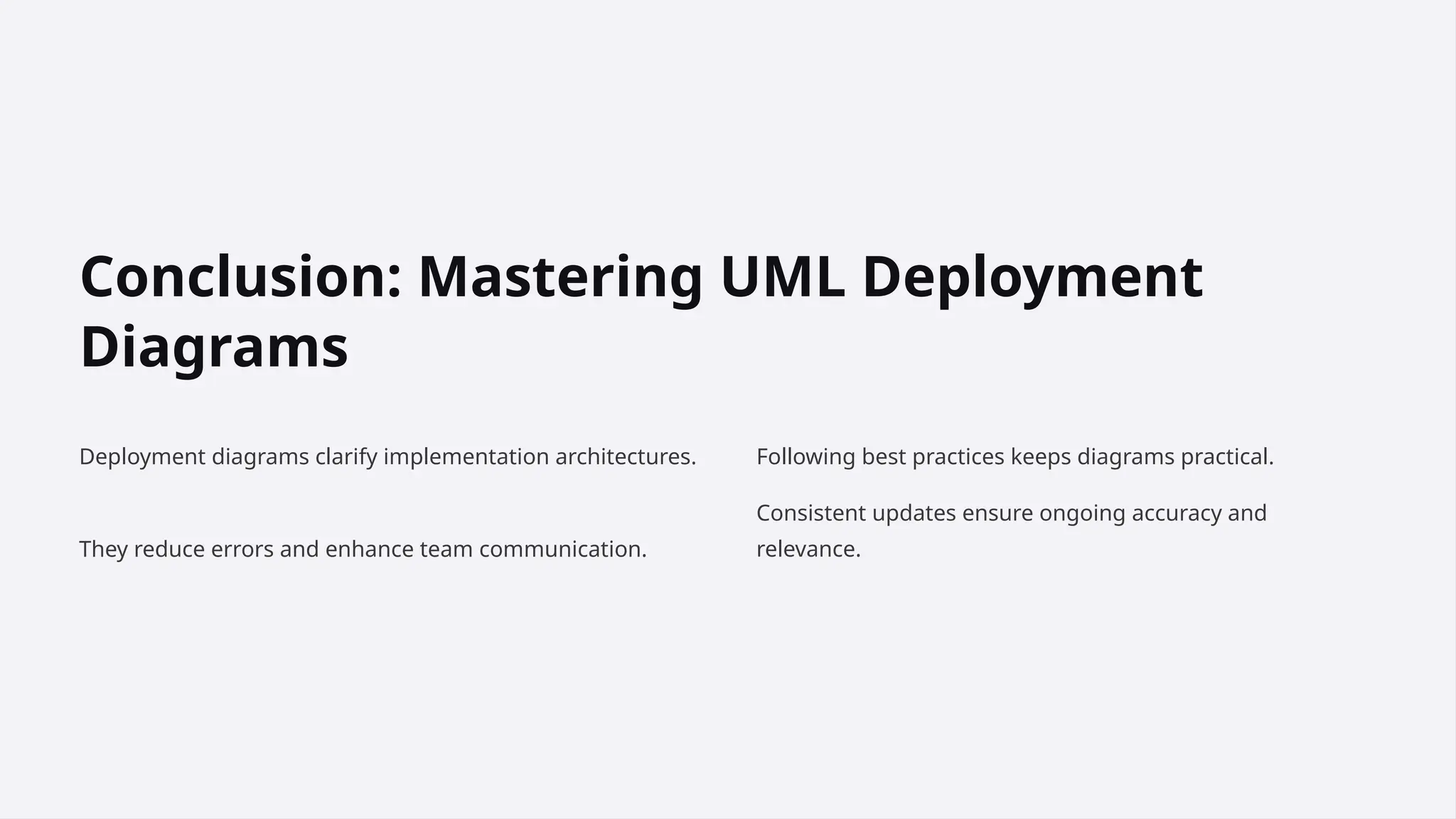 Conclusion: Mastering UML Deployment Diagrams

Deployment diagrams clarify implementation architectures.

They reduce errors and enhance team communication.

Following best practices keeps diagrams practical.

Consistent updates ensure ongoing accuracy and relevance.